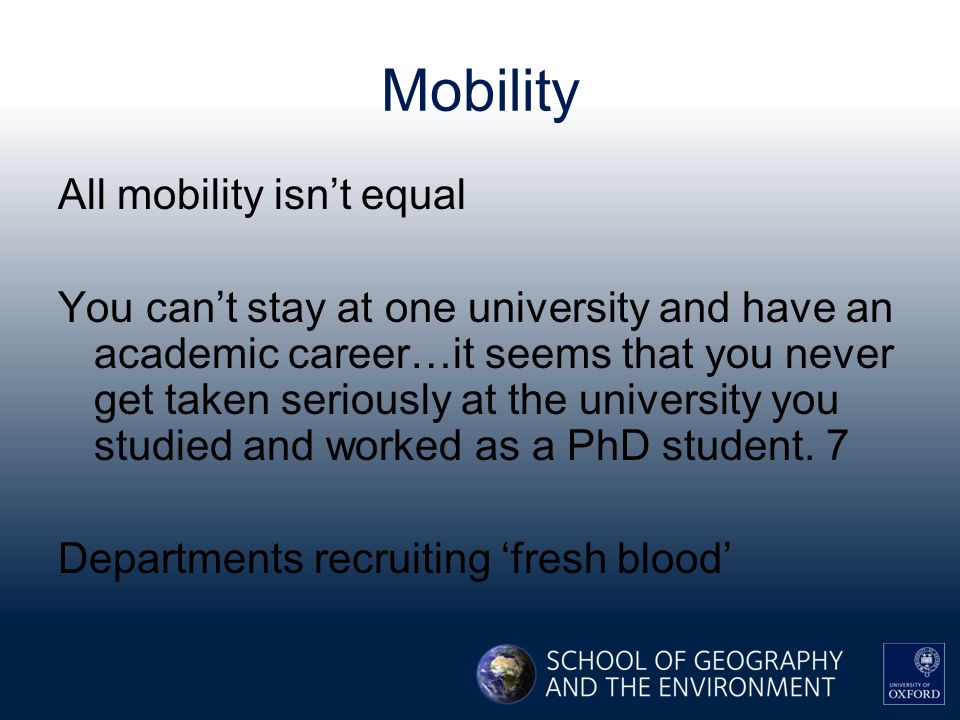 Mobility

All mobility isn’t equal

You can’t stay at one university and have an academic career…it seems that you never get taken seriously at the university you studied and worked as a PhD student. 7

Departments recruiting ‘fresh blood’

SCHOOL OF GEOGRAPHY AND THE ENVIRONMENT

UNIVERSITY OF OXFORD